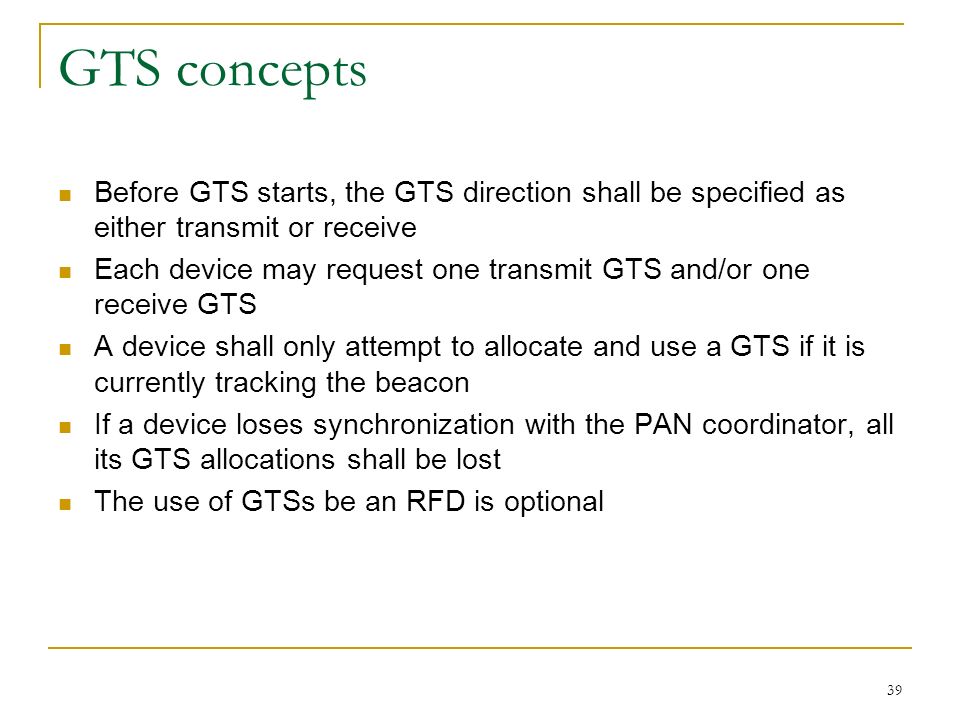 GTS concepts

- Before GTS starts, the GTS direction shall be specified as either transmit or receive
- Each device may request one transmit GTS and/or one receive GTS
- A device shall only attempt to allocate and use a GTS if it is currently tracking the beacon
- If a device loses synchronization with the PAN coordinator, all its GTS allocations shall be lost
- The use of GTSs be an RFD is optional

39